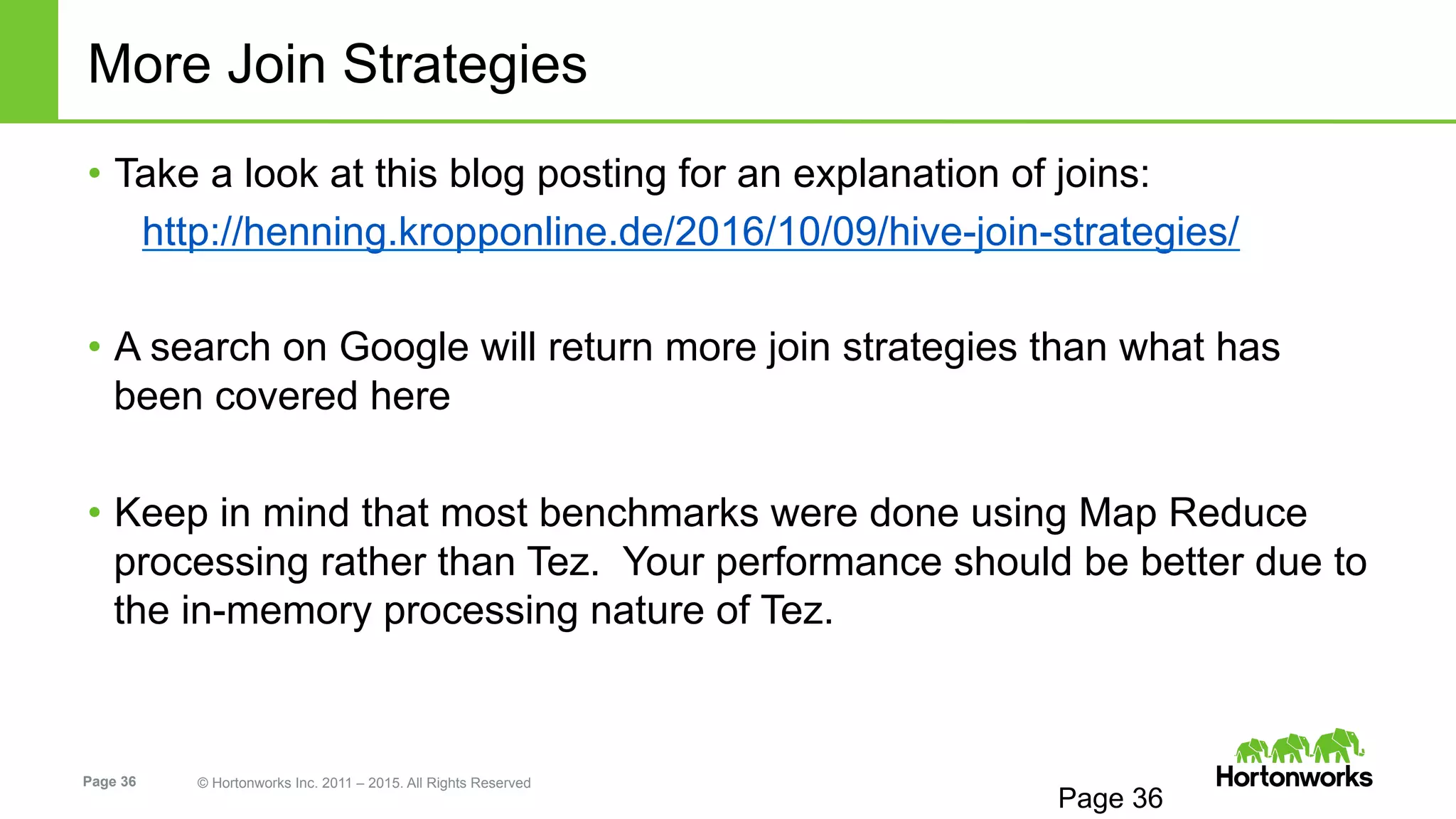 More Join Strategies

• Take a look at this blog posting for an explanation of joins:
http://henning.kropponline.de/2016/10/09/hive-join-strategies/

• A search on Google will return more join strategies than what has been covered here

• Keep in mind that most benchmarks were done using Map Reduce processing rather than Tez. Your performance should be better due to the in-memory processing nature of Tez.

Page 36 © Hortonworks Inc. 2011 – 2015. All Rights Reserved

Page 36

Hortonworks